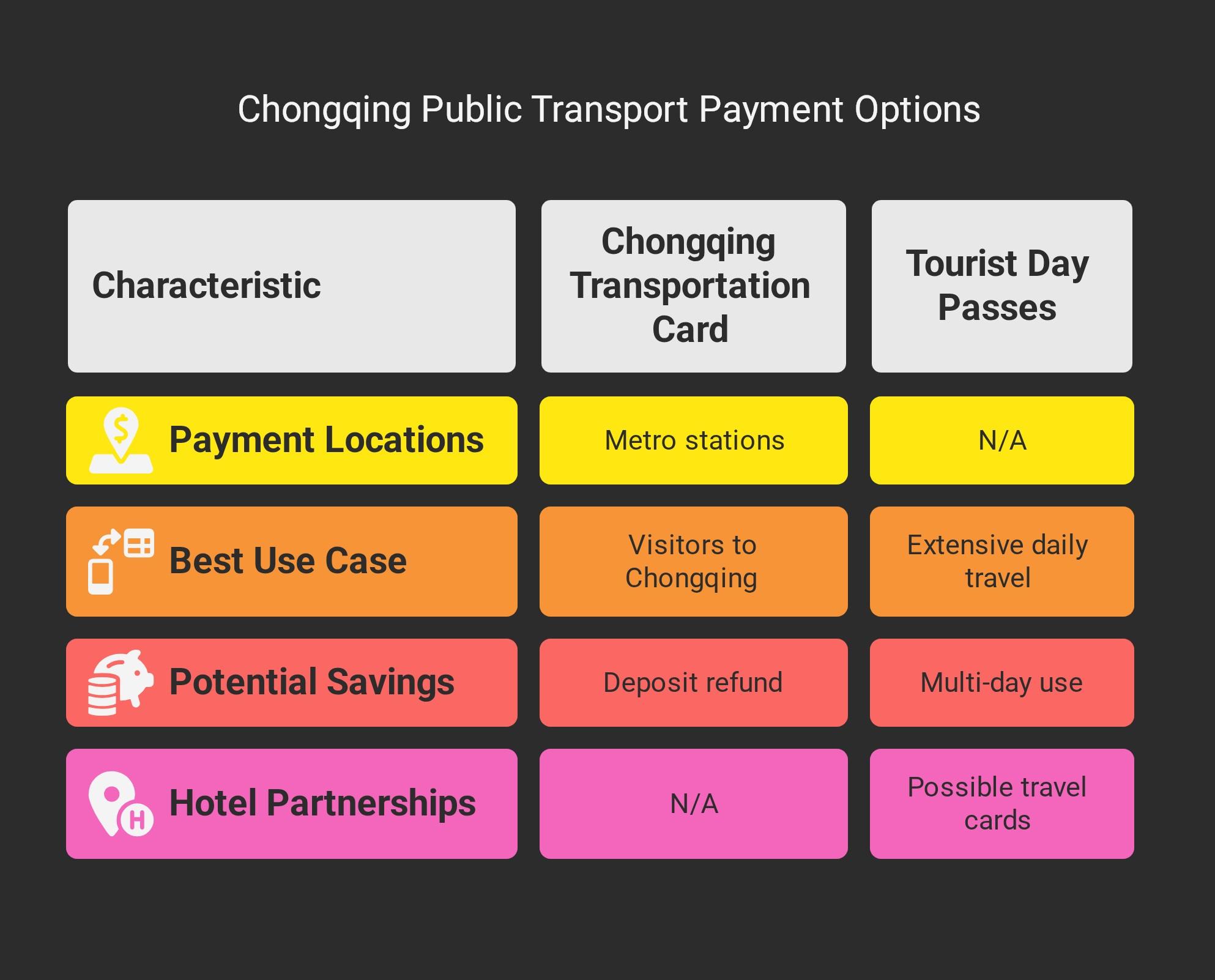 Chongqing Public Transport Payment Options

| Characteristic | Chongqing Transportation Card | Tourist Day Passes |
|---|---|---|
| Payment Locations | Metro stations | N/A |
| Best Use Case | Visitors to Chongqing | Extensive daily travel |
| Potential Savings | Deposit refund | Multi-day use |
| Hotel Partnerships | N/A | Possible travel cards |